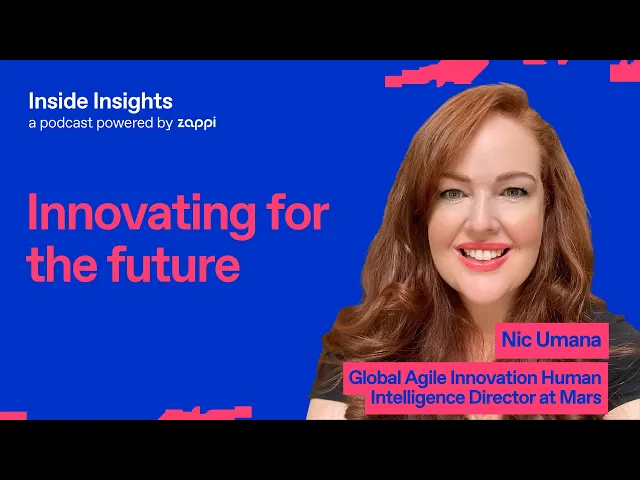 Inside Insights
a podcast powered by zappi

Innovating for the future

Nic Umana

Global Agile Innovation Human Intelligence Director at Mars